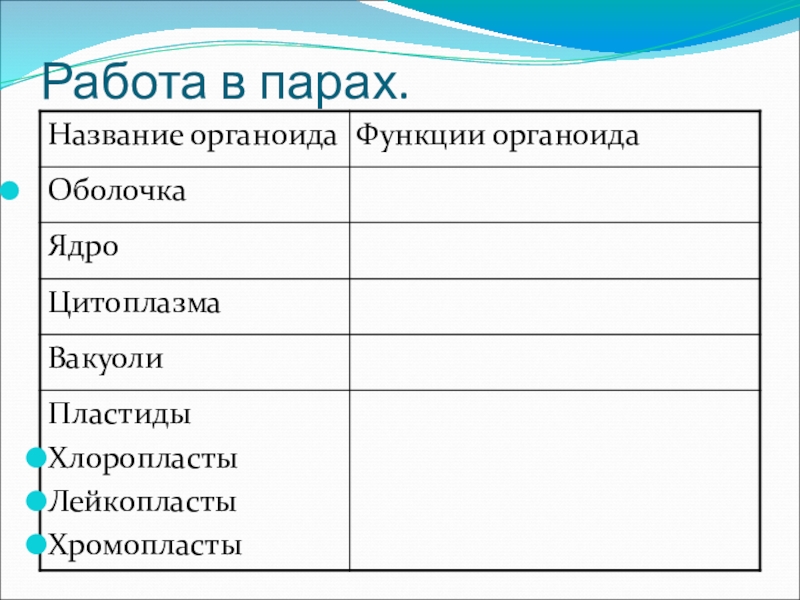 Работа в парах.

| Название органоида | Функции органоида |
|---|---|
| Оболочка | |
| Ядро | |
| Цитоплазма | |
| Вакуоли | |
| Пластиды Хлоропласты Лейкопласты Хромопласты | |